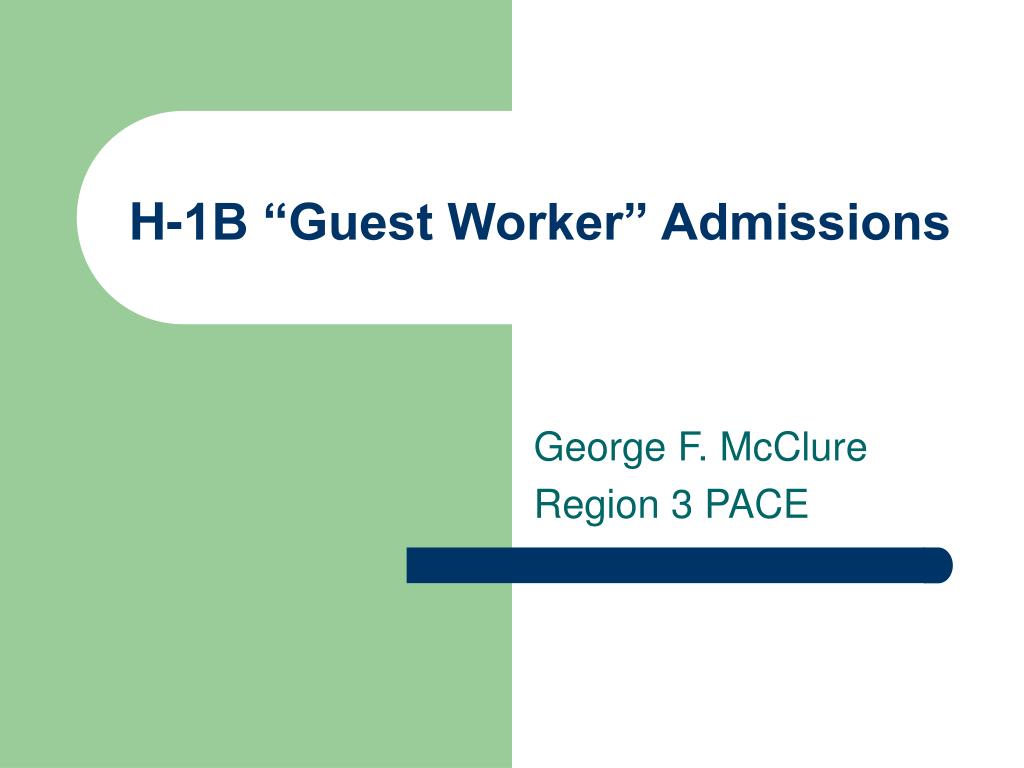 H-1B “Guest Worker” Admissions

George F. McClure
Region 3 PACE